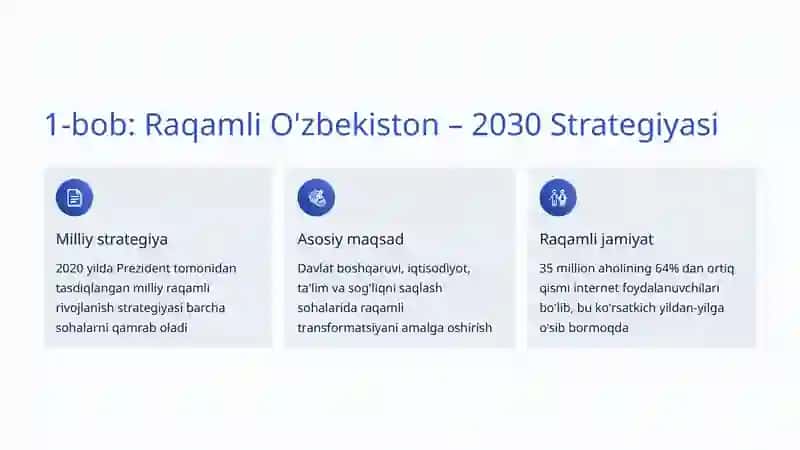 1-bob: Raqamli O'zbekiston – 2030 Strategiyasi

Milliy strategiya

2020 yilda Prezident tomonidan tasdiqlangan milliy raqamli rivojlanish strategiyasi barcha sohalarni qamrab oladi

Asosiy maqsad

Davlat boshqaruvi, iqtisodiyot, ta'lim va sog'liqni saqlash sohalarida raqamli transformatsiyani amalga oshirish

Raqamli jamiyat

35 million aholining 64% dan ortiq qismi internet foydalanuvchilari bo'lib, bu ko'rsatkich yildan-yilga o'sib bormoqda